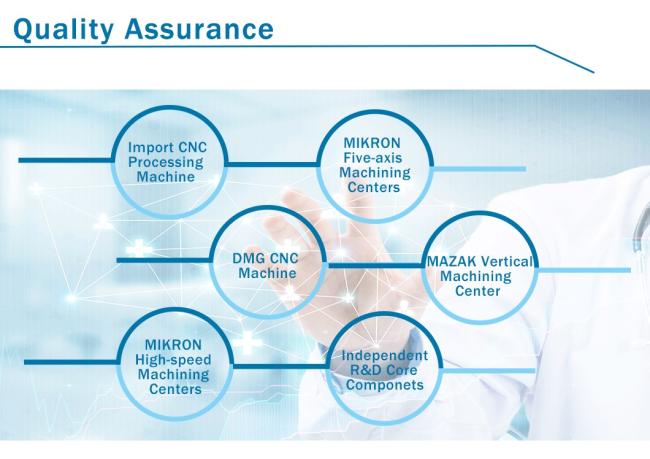 Quality Assurance

Import CNC Processing Machine

MIKRON Five-axis Machining Centers

DMG CNC Machine

MAZAK Vertical Machining Center

MIKRON High-speed Machining Centers

Independent R&D Core Componets